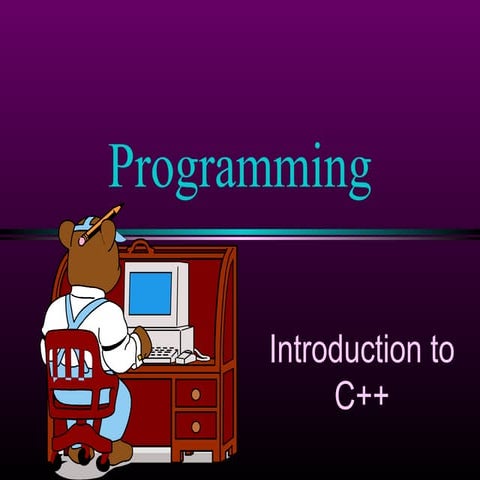 Programming

Introduction to C++